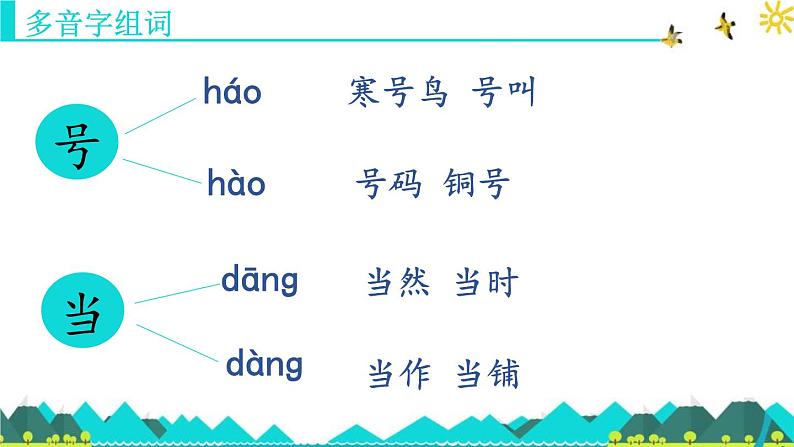 多音字组词

号

háo　寒号鸟 号叫

hào　号码 铜号

当

dāng　当然 当时

dàng　当作 当铺